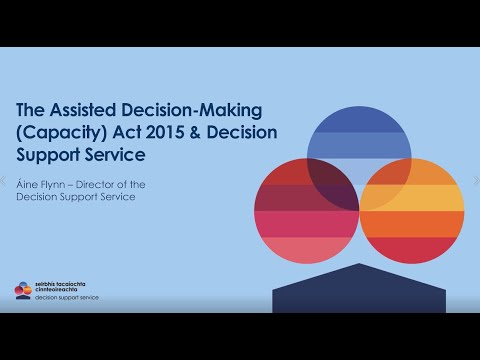 The Assisted Decision-Making (Capacity) Act 2015 & Decision Support Service

Áine Flynn – Director of the Decision Support Service

seirbhís tacaíochta cinnteoireachta
decision support service